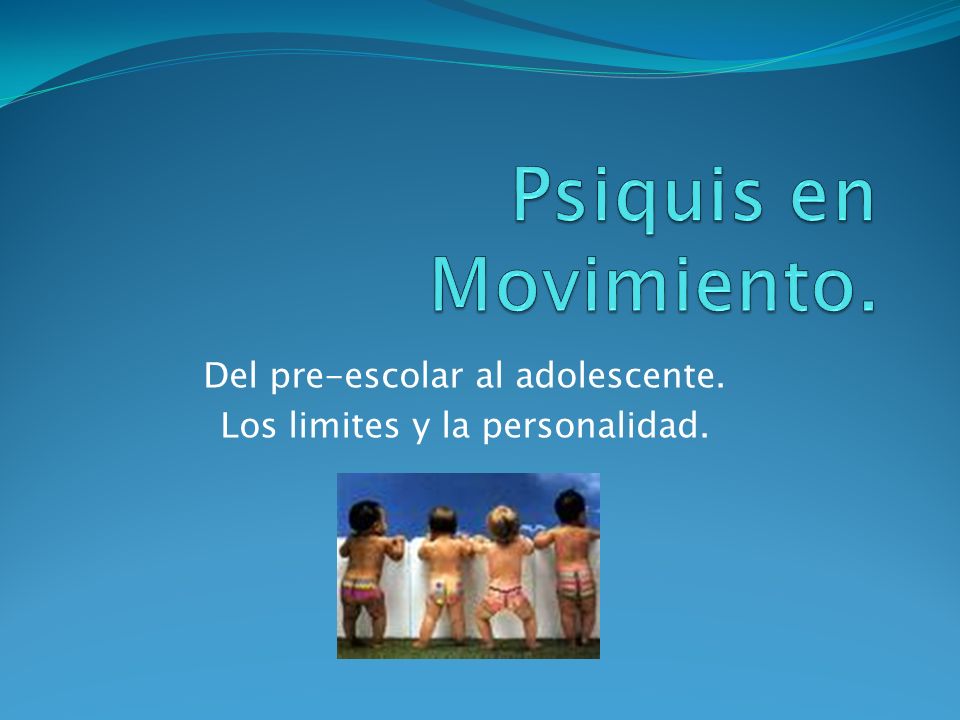 Psiquis en Movimiento.

Del pre-escolar al adolescente.
Los limites y la personalidad.